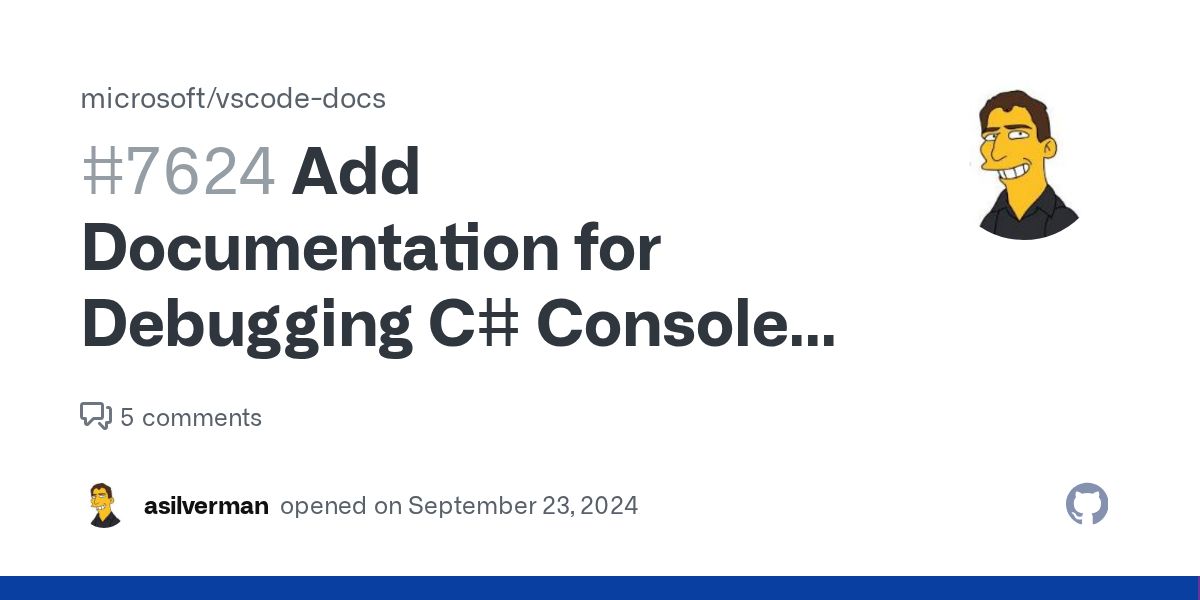 microsoft/vscode-docs

#7624 Add Documentation for Debugging C# Console...

5 comments

asilverman opened on September 23, 2024